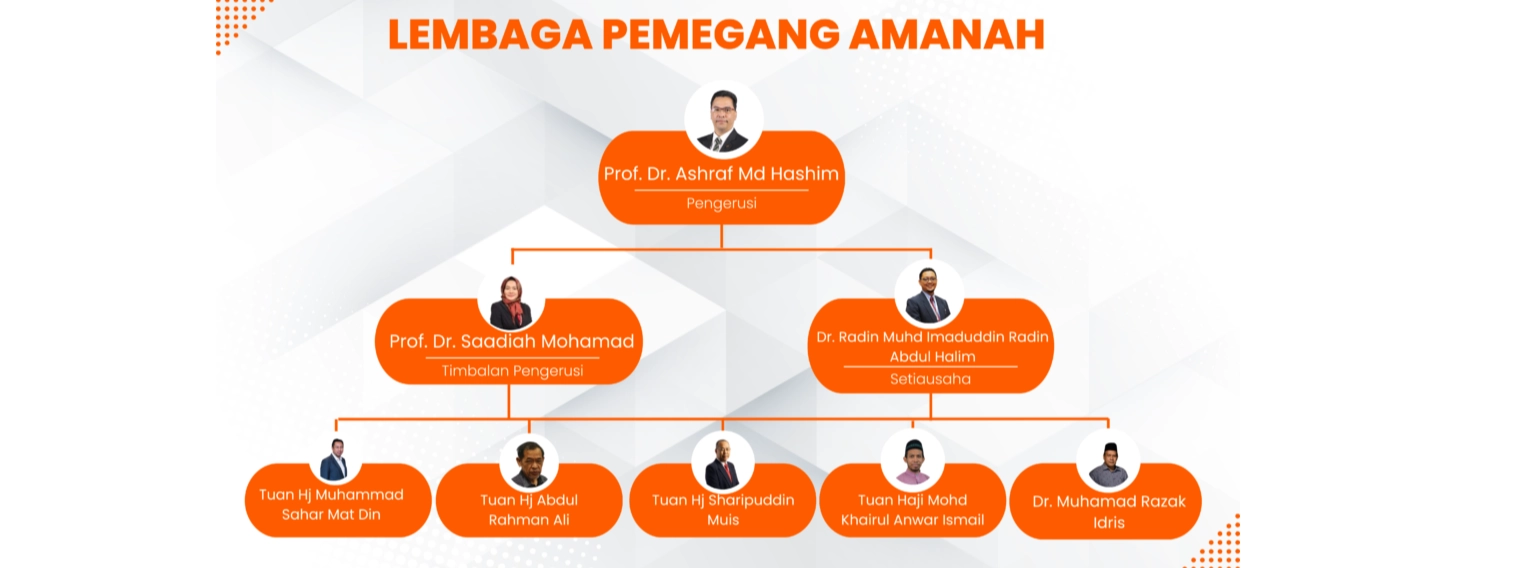 LEMBAGA PEMEGANG AMANAH

Prof. Dr. Ashraf Md Hashim
Pengerusi

Prof. Dr. Saadiah Mohamad
Timbalan Pengerusi

Dr. Radin Muhd Imaduddin Radin Abdul Halim
Setiausaha

Tuan Hj Muhammad Sahar Mat Din

Tuan Hj Abdul Rahman Ali

Tuan Hj Sharipuddin Muis

Tuan Haji Mohd Khairul Anwar Ismail

Dr. Muhamad Razak Idris